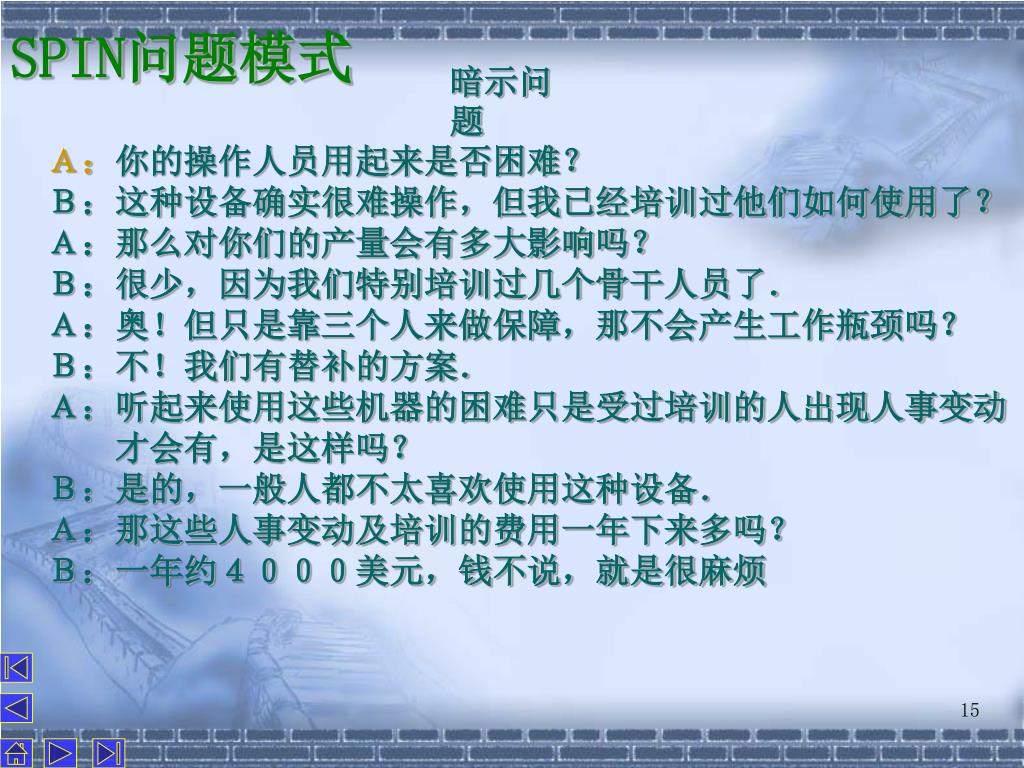 SPIN问题模式

暗示问题

A：你的操作人员用起来是否困难?
B：这种设备确实很难操作，但我已经培训过他们如何使用了?
A：那么对你们的产量会有多大影响吗?
B：很少，因为我们特别培训过几个骨干人员了.
A：奥！但只是靠三个人来做保障，那不会产生工作瓶颈吗?
B：不！我们有替补的方案.
A：听起来使用这些机器的困难只是受过培训的人出现人事变动才会有，是这样吗?
B：是的，一般人都不太喜欢使用这种设备.
A：那这些人事变动及培训的费用一年下来多吗?
B：一年约４０００美元，钱不说，就是很麻烦

15